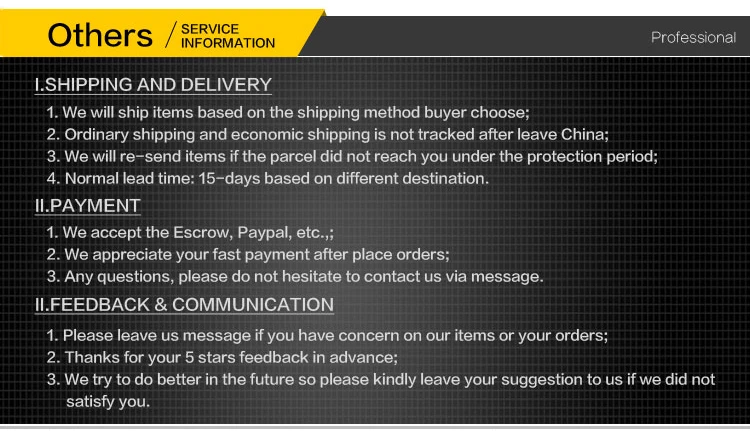 Others / SERVICE INFORMATION

Professional

I.SHIPPING AND DELIVERY

1. We will ship items based on the shipping method buyer choose;
2. Ordinary shipping and economic shipping is not tracked after leave China;
3. We will re-send items if the parcel did not reach you under the protection period;
4. Normal lead time: 15-days based on different destination.

II.PAYMENT

1. We accept the Escrow, Paypal, etc.,;
2. We appreciate your fast payment after place orders;
3. Any questions, please do not hesitate to contact us via message.

II.FEEDBACK & COMMUNICATION

1. Please leave us message if you have concern on our items or your orders;
2. Thanks for your 5 stars feedback in advance;
3. We try to do better in the future so please kindly leave your suggestion to us if we did not satisfy you.